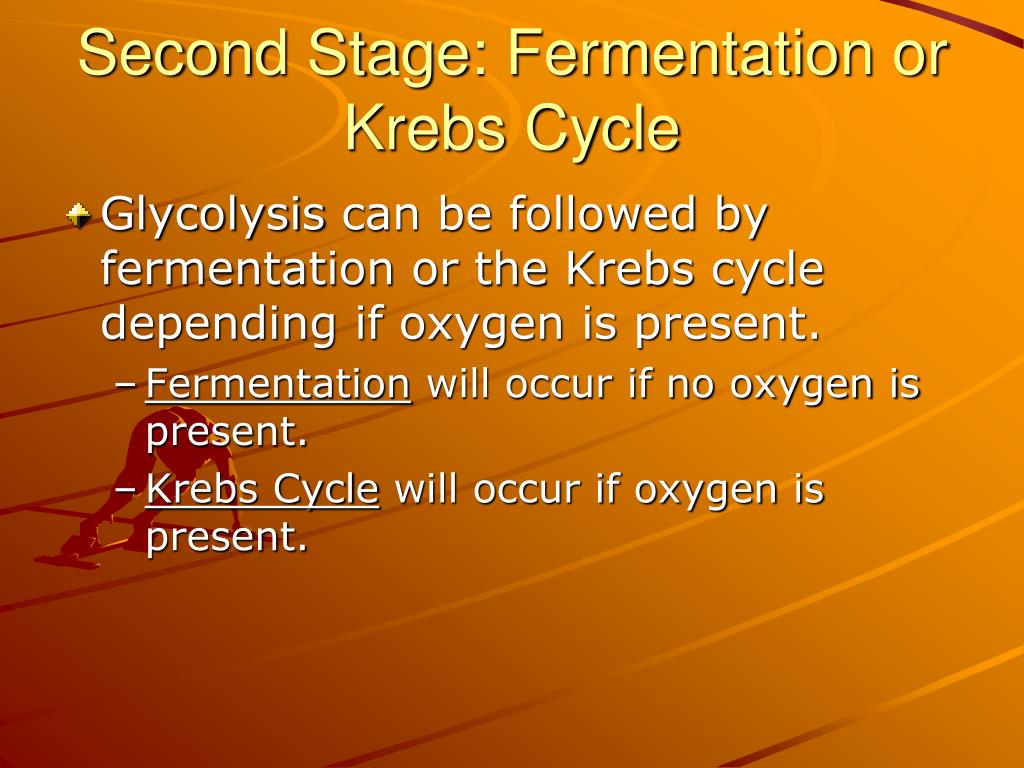 Second Stage: Fermentation or Krebs Cycle

Glycolysis can be followed by fermentation or the Krebs cycle depending if oxygen is present.

– Fermentation will occur if no oxygen is present.

– Krebs Cycle will occur if oxygen is present.